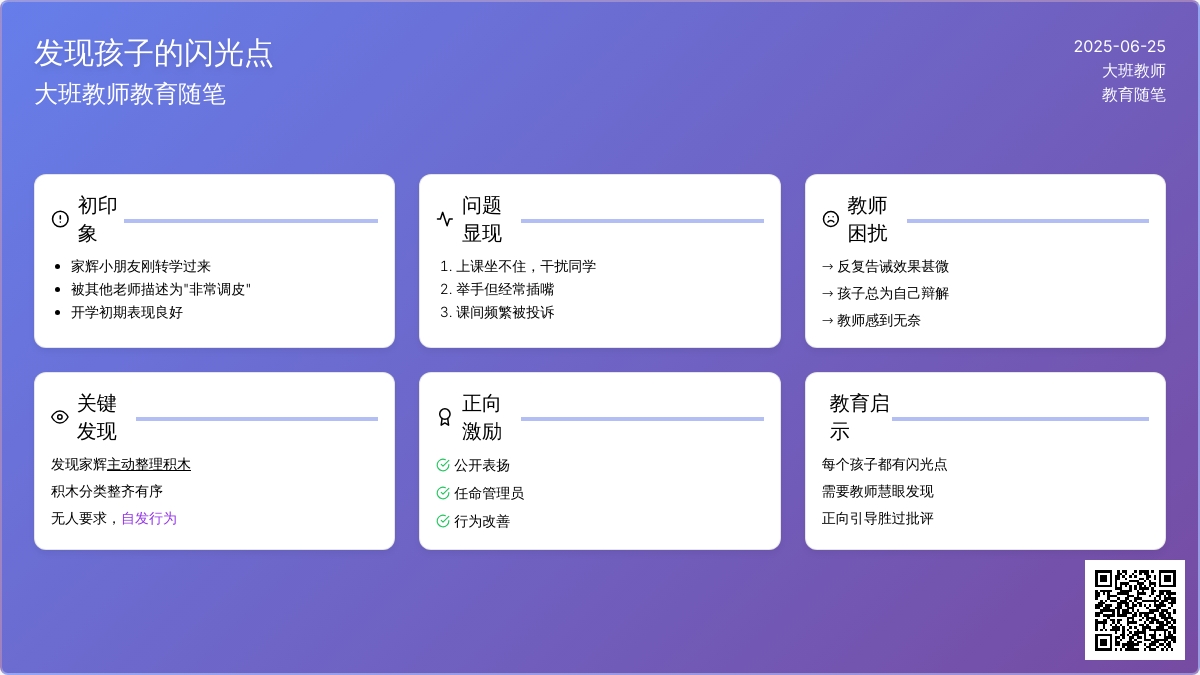 发现孩子的闪光点
大班教师教育随笔

2025-06-25
大班教师
教育随笔

初印象

- 家辉小朋友刚转学过来
- 被其他老师描述为"非常调皮"
- 开学初期表现良好

问题显现

1. 上课坐不住，干扰同学
2. 举手但经常插嘴
3. 课间频繁被投诉

教师困扰

→ 反复告诫效果甚微
→ 孩子总为自己辩解
→ 教师感到无奈

关键发现

发现家辉主动整理积木
积木分类整齐有序
无人要求，自发行为

正向激励

公开表扬
任命管理员
行为改善

教育启示

每个孩子都有闪光点
需要教师慧眼发现
正向引导胜过批评